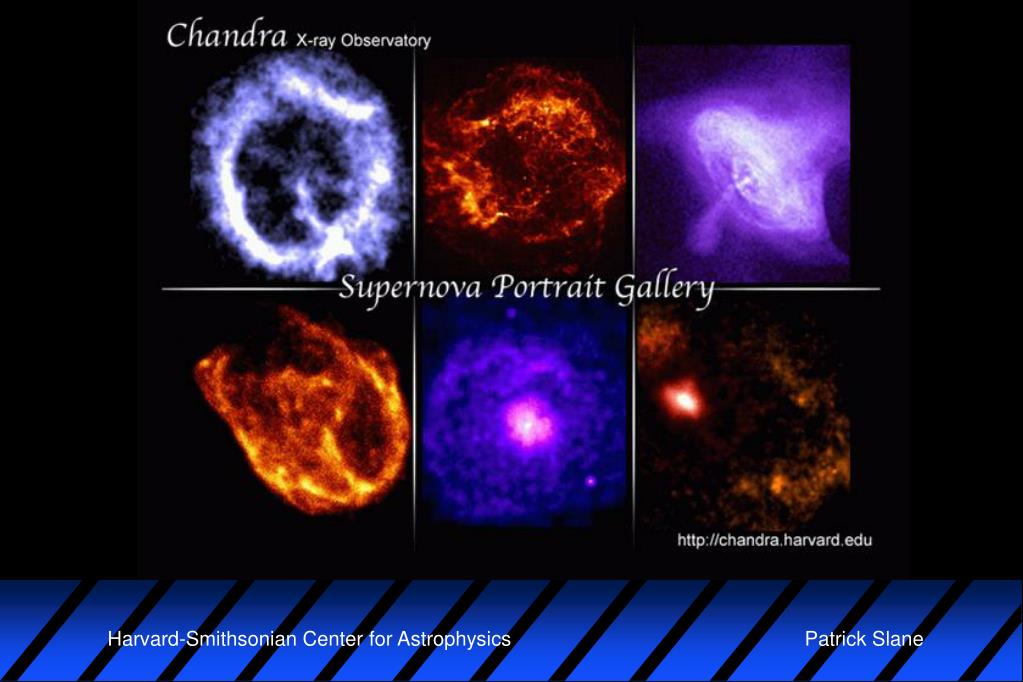 Chandra X-ray Observatory

Supernova Portrait Gallery

http://chandra.harvard.edu

Harvard-Smithsonian Center for Astrophysics

Patrick Slane